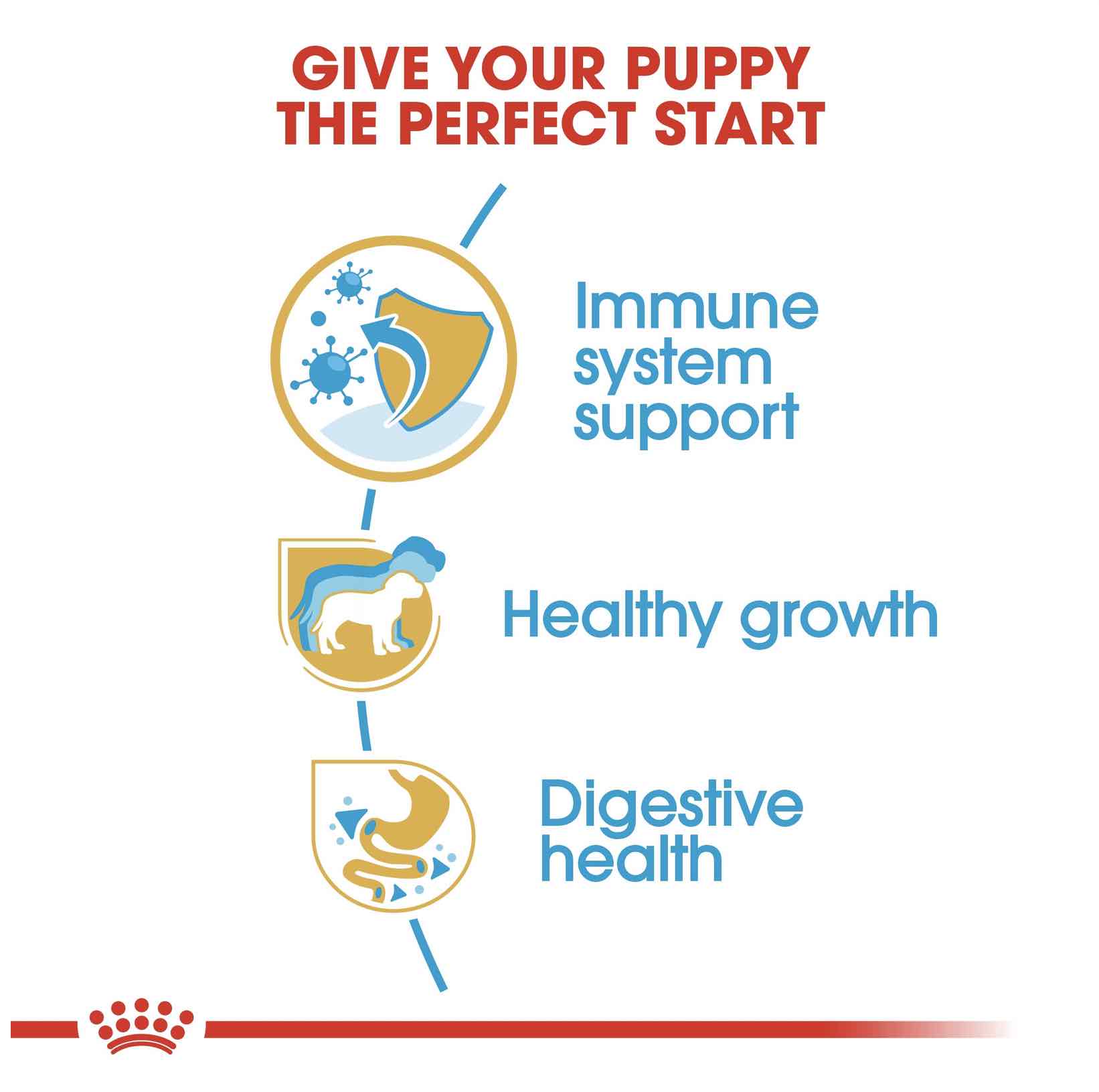 GIVE YOUR PUPPY THE PERFECT START

Immune system support

Healthy growth

Digestive health